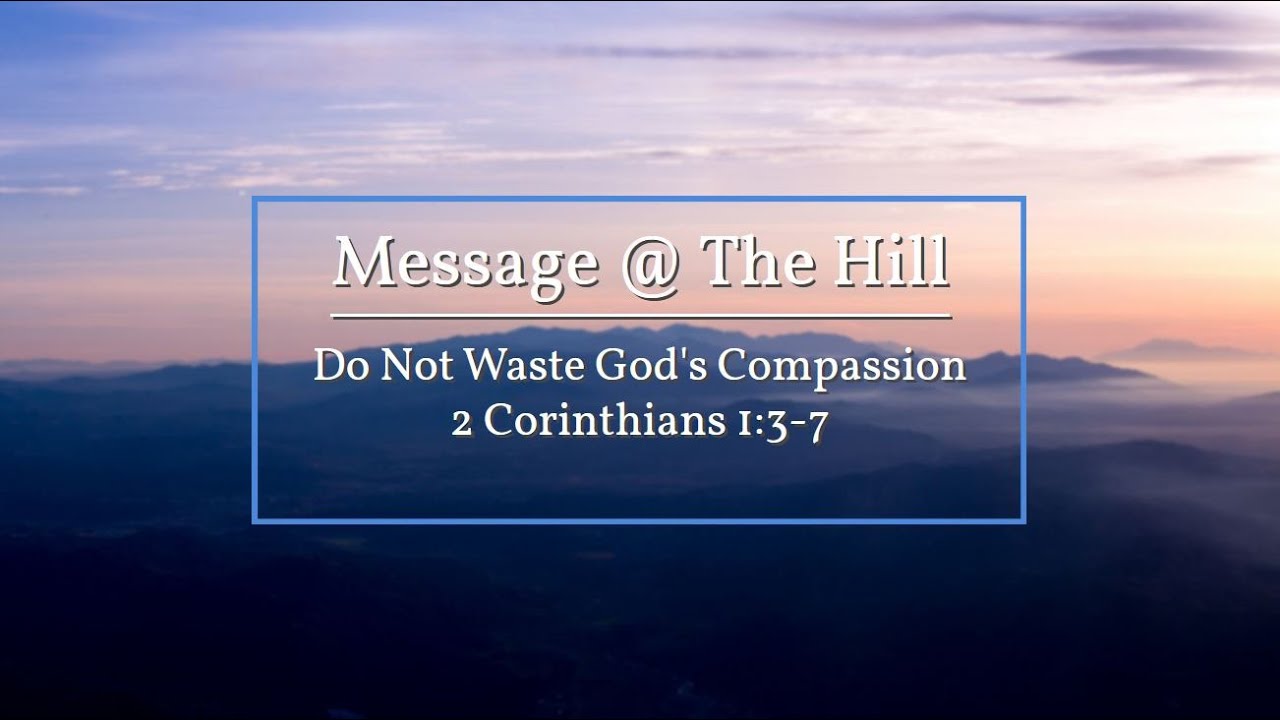 Message @ The Hill

Do Not Waste God's Compassion
2 Corinthians 1:3-7